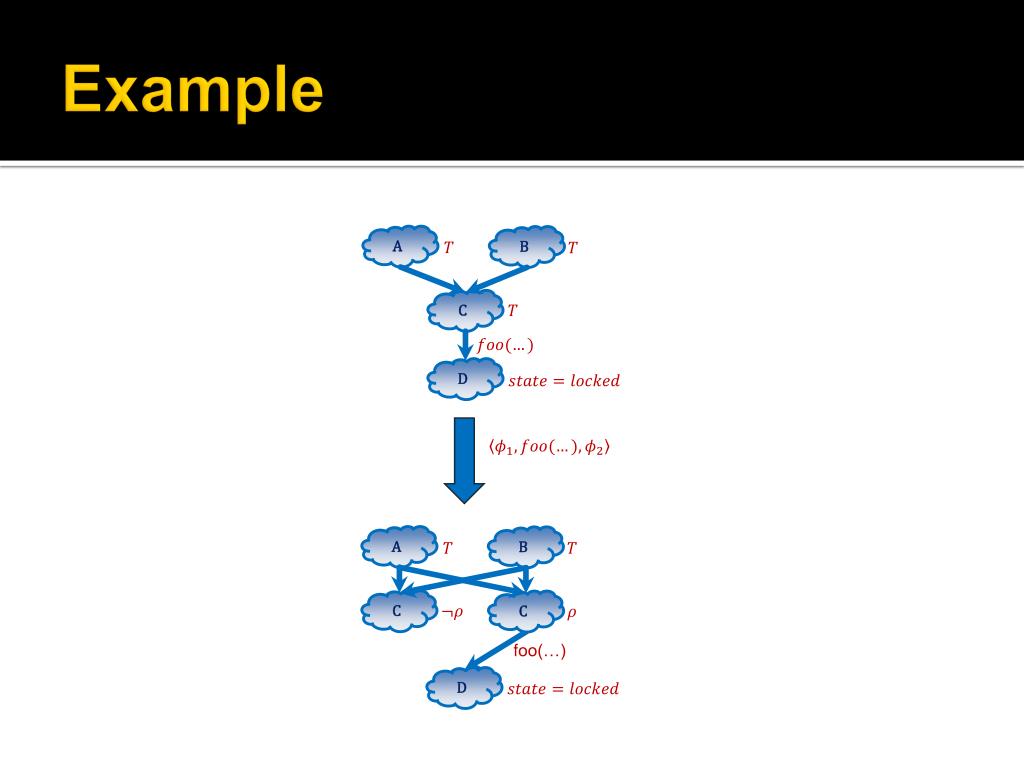 Example

A $T$
B $T$
C $T$
$foo(\dots)$
D $state = locked$

$\langle \phi_1, foo(\dots), \phi_2 \rangle$

A $T$
B $T$
C $\neg\rho$
C $\rho$
foo(…)
D $state = locked$